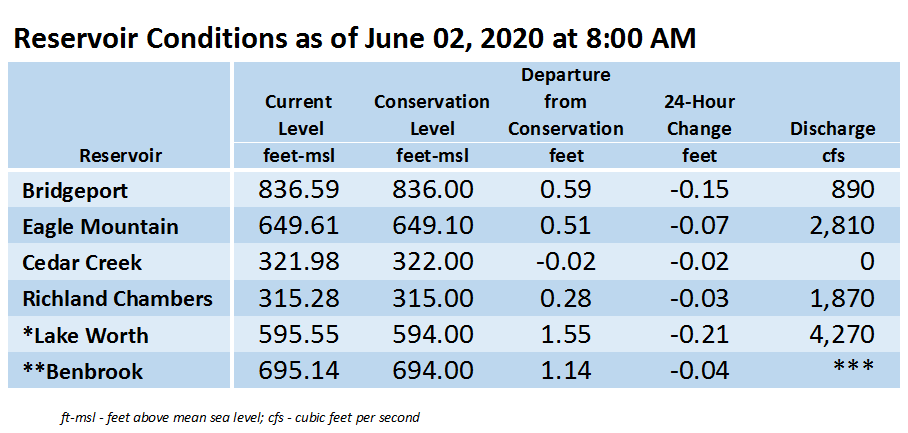 Reservoir Conditions as of June 02, 2020 at 8:00 AM

| Reservoir | Current Level feet-msl | Conservation Level feet-msl | Departure from Conservation feet | 24-Hour Change feet | Discharge cfs |
|---|---|---|---|---|---|
| Bridgeport | 836.59 | 836.00 | 0.59 | -0.15 | 890 |
| Eagle Mountain | 649.61 | 649.10 | 0.51 | -0.07 | 2,810 |
| Cedar Creek | 321.98 | 322.00 | -0.02 | -0.02 | 0 |
| Richland Chambers | 315.28 | 315.00 | 0.28 | -0.03 | 1,870 |
| *Lake Worth | 595.55 | 594.00 | 1.55 | -0.21 | 4,270 |
| **Benbrook | 695.14 | 694.00 | 1.14 | -0.04 | *** |

ft-msl - feet above mean sea level; cfs - cubic feet per second